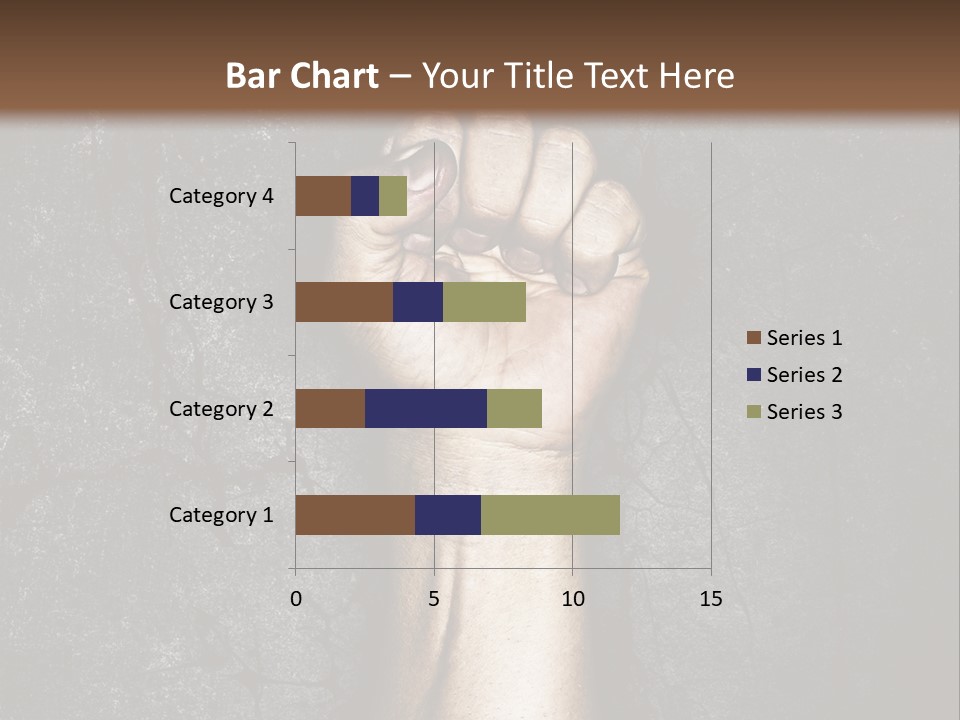 Bar Chart – Your Title Text Here

Category 4
Category 3
Category 2
Category 1

0
5
10
15

Series 1
Series 2
Series 3